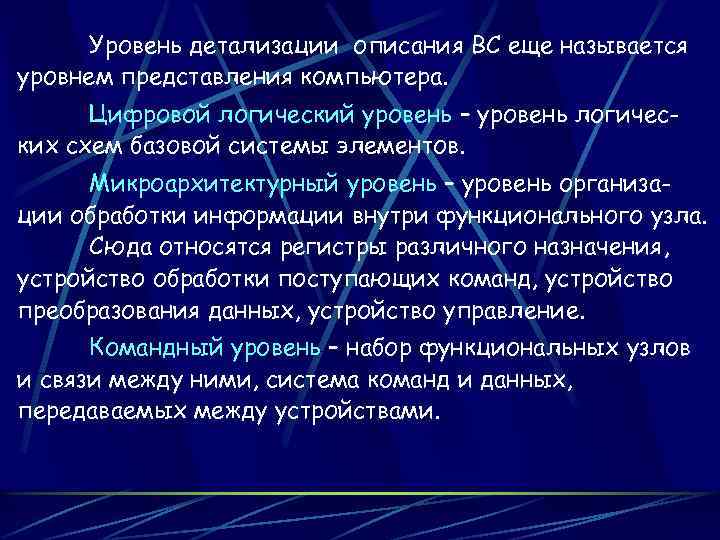 Уровень детализации описания ВС еще называется уровнем представления компьютера.

Цифровой логический уровень – уровень логических схем базовой системы элементов.

Микроархитектурный уровень – уровень организации обработки информации внутри функционального узла.

Сюда относятся регистры различного назначения, устройство обработки поступающих команд, устройство преобразования данных, устройство управление.

Командный уровень – набор функциональных узлов и связи между ними, система команд и данных, передаваемых между устройствами.